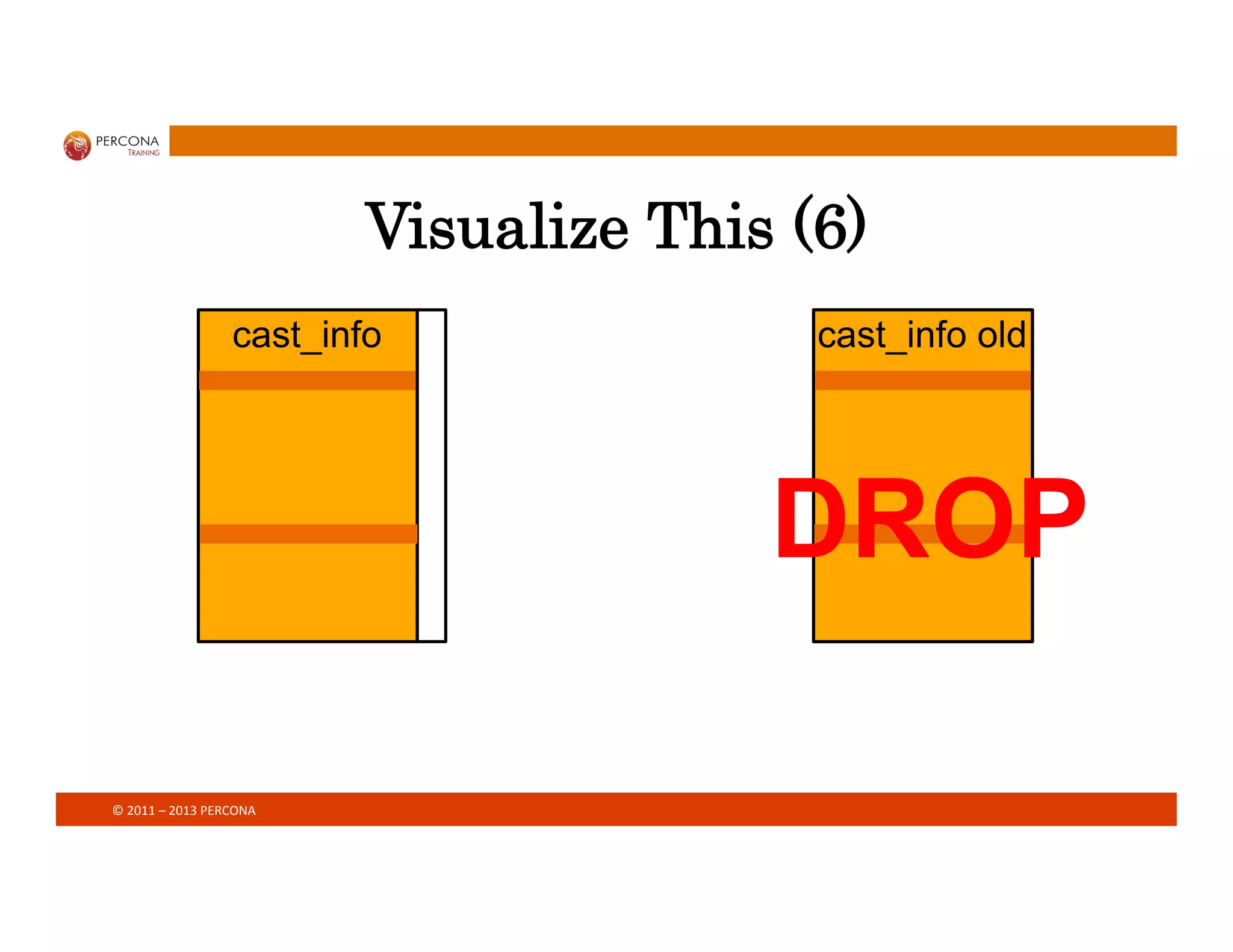 PERCONA
TRAINING

Visualize This (6)

cast_info

cast_info old

DROP

© 2011 – 2013 PERCONA